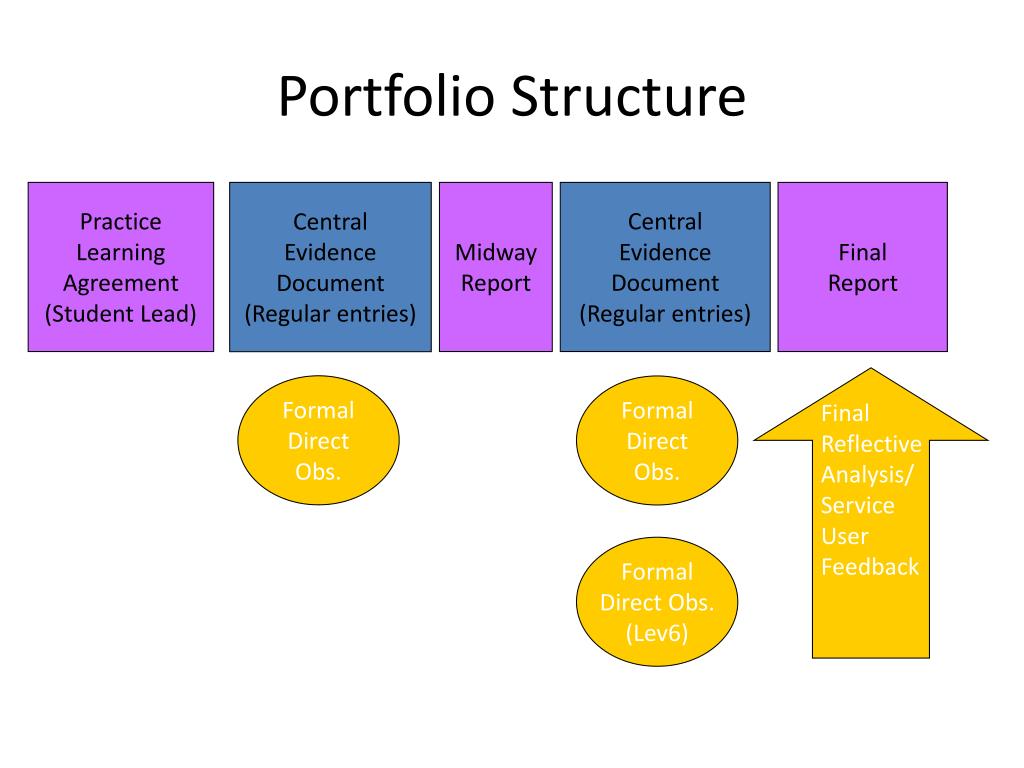 Portfolio Structure

Practice Learning Agreement (Student Lead)

Central Evidence Document (Regular entries)

Midway Report

Central Evidence Document (Regular entries)

Final Report

Formal Direct Obs.

Formal Direct Obs.

Final Reflective Analysis/ Service User Feedback

Formal Direct Obs. (Lev6)